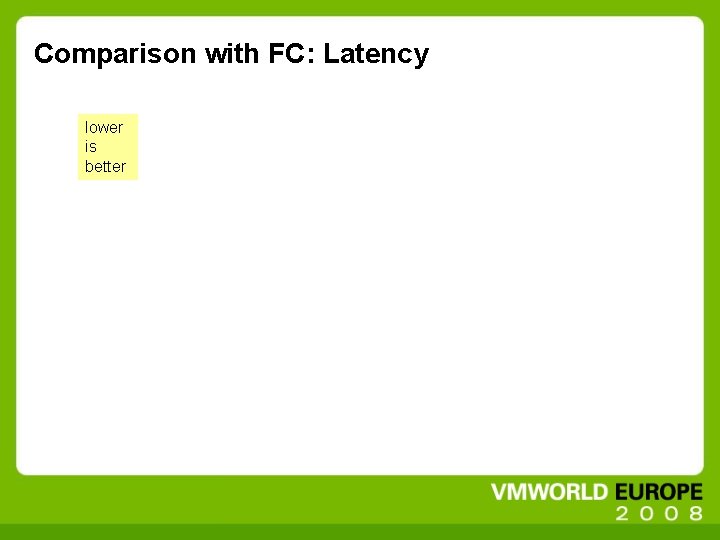 Comparison with FC: Latency

lower is better

VMWORLD EUROPE
2008